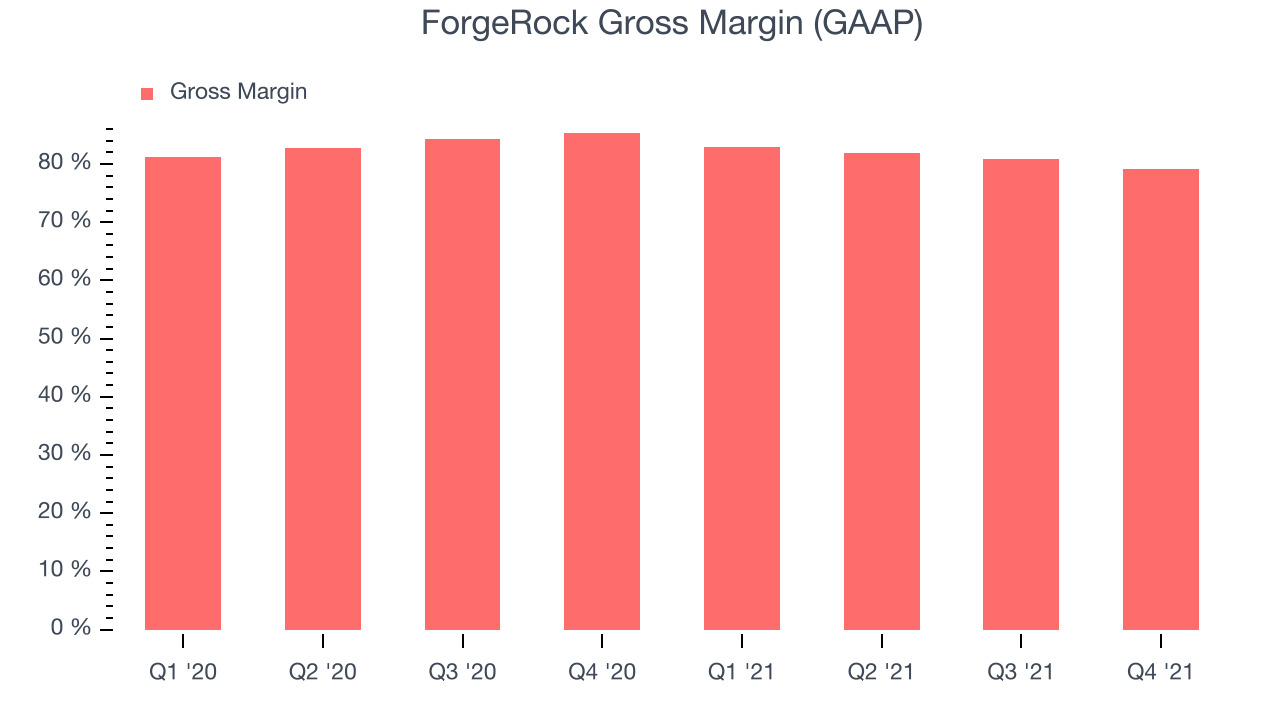 ForgeRock Gross Margin (GAAP)

Gross Margin

80 %
70 %
60 %
50 %
40 %
30 %
20 %
10 %
0 %

Q1 '20
Q2 '20
Q3 '20
Q4 '20
Q1 '21
Q2 '21
Q3 '21
Q4 '21